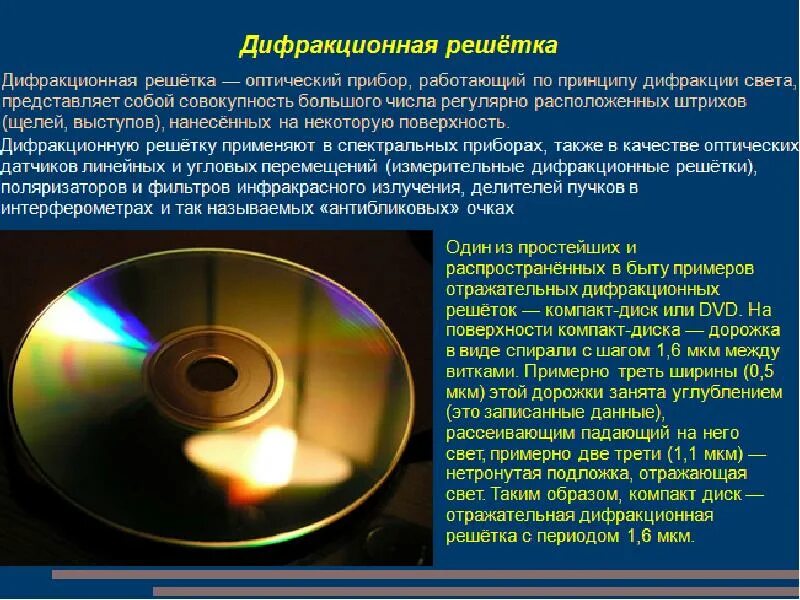 Дифракционная решётка

Дифракционная решётка — оптический прибор, работающий по принципу дифракции света, представляет собой совокупность большого числа регулярно расположенных штрихов (щелей, выступов), нанесённых на некоторую поверхность.

Дифракционную решётку применяют в спектральных приборах, также в качестве оптических датчиков линейных и угловых перемещений (измерительные дифракционные решётки), поляризаторов и фильтров инфракрасного излучения, делителей пучков в интерферометрах и так называемых «антибликовых» очках

Один из простейших и распространённых в быту примеров отражательных дифракционных решёток — компакт-диск или DVD. На поверхности компакт-диска — дорожка в виде спирали с шагом 1,6 мкм между витками. Примерно треть ширины (0,5 мкм) этой дорожки занята углублением (это записанные данные), рассеивающим падающий на него свет, примерно две трети (1,1 мкм) — нетронутая подложка, отражающая свет. Таким образом, компакт диск — отражательная дифракционная решётка с периодом 1,6 мкм.